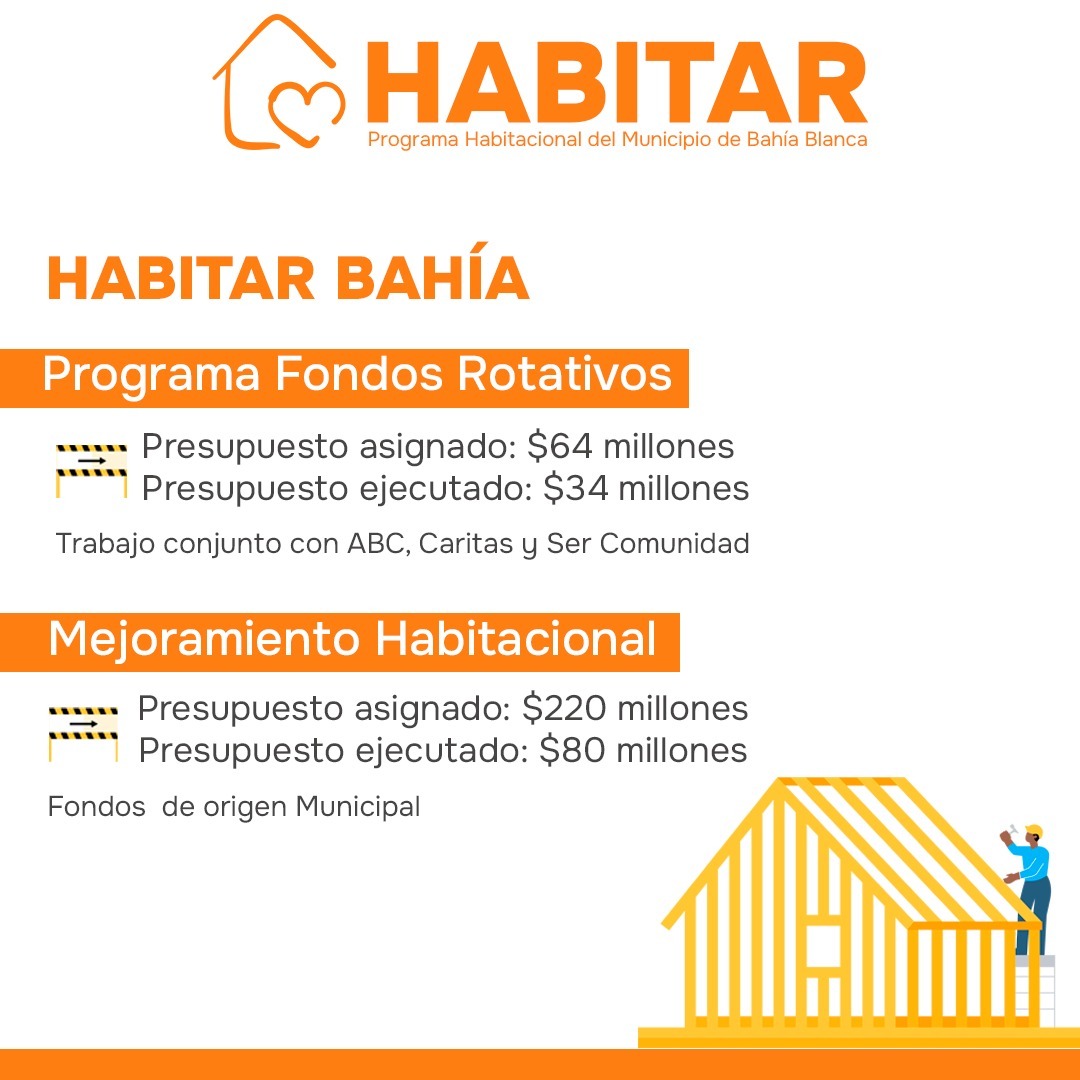 HABITAR
Programa Habitacional del Municipio de Bahía Blanca

HABITAR BAHÍA

Programa Fondos Rotativos

Presupuesto asignado: \$64 millones
Presupuesto ejecutado: \$34 millones

Trabajo conjunto con ABC, Caritas y Ser Comunidad

Mejoramiento Habitacional

Presupuesto asignado: \$220 millones
Presupuesto ejecutado: \$80 millones

Fondos de origen Municipal